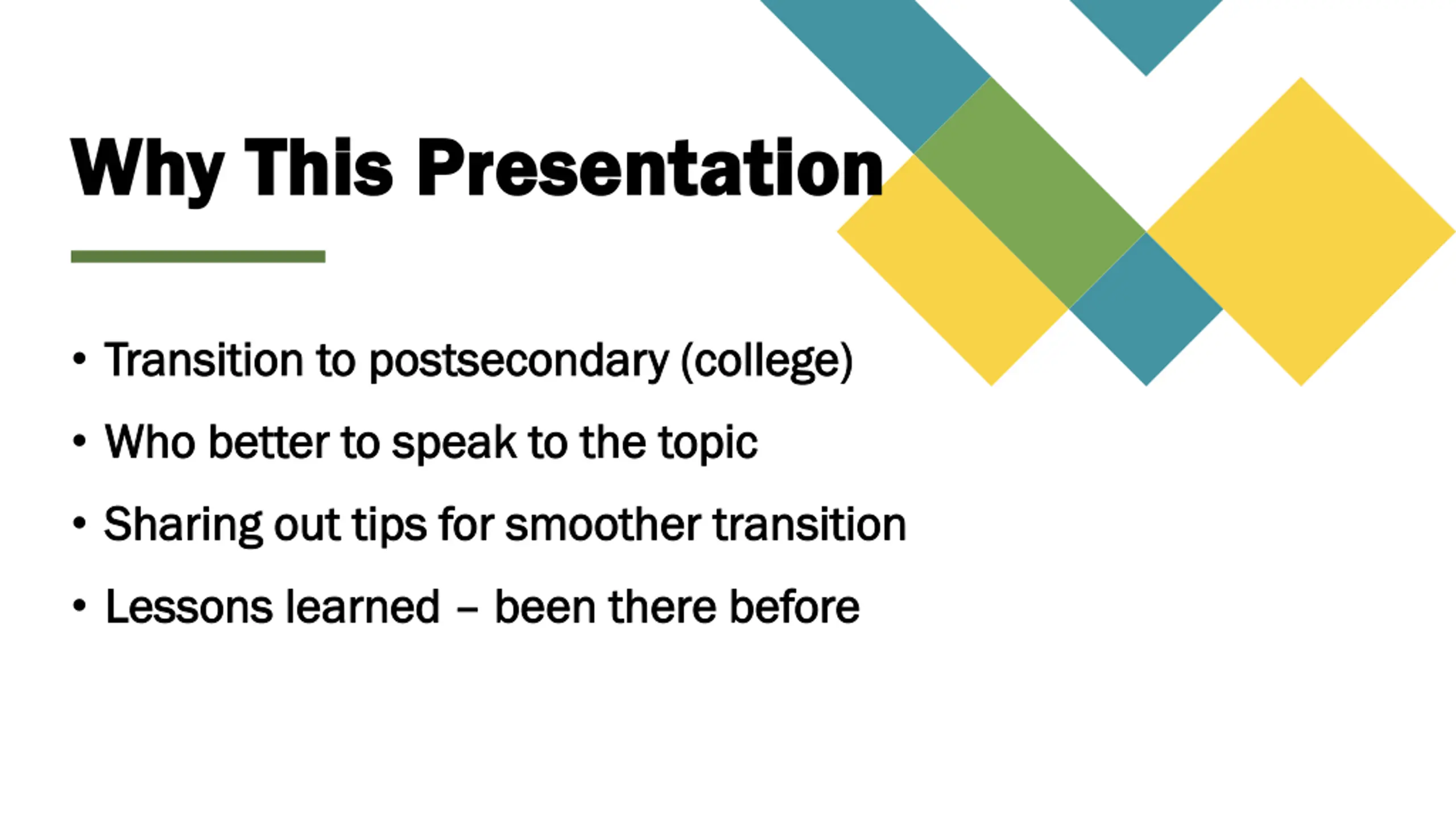 Why This Presentation

• Transition to postsecondary (college)
• Who better to speak to the topic
• Sharing out tips for smoother transition
• Lessons learned – been there before